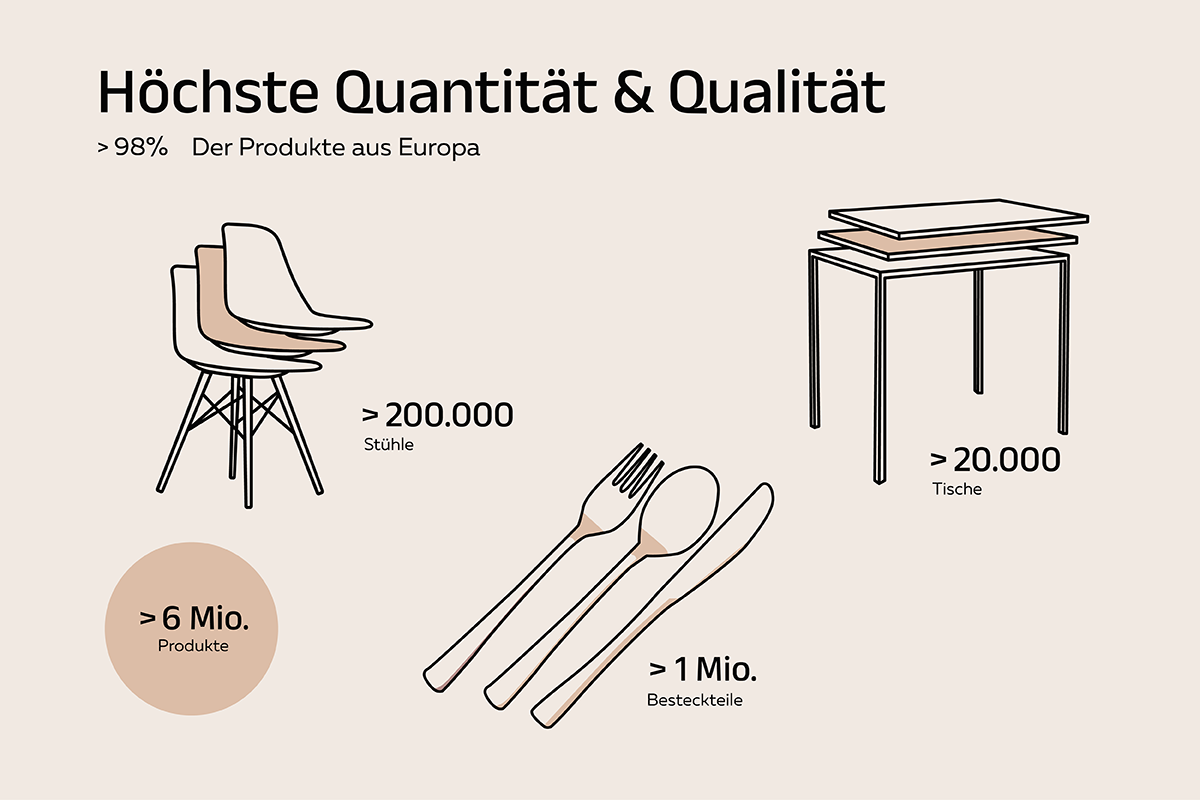 Höchste Quantität & Qualität

> 98% Der Produkte aus Europa

> 200.000
Stühle

> 20.000
Tische

> 6 Mio.
Produkte

> 1 Mio.
Besteckteile